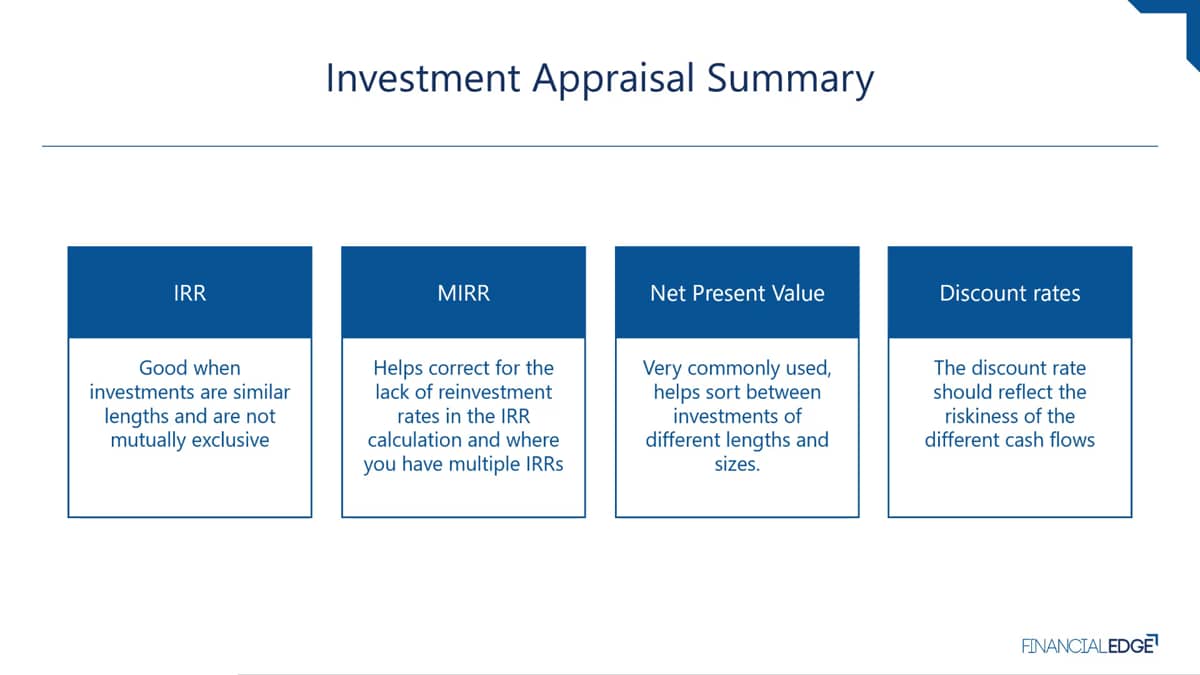 Investment Appraisal Summary

IRR

Good when investments are similar lengths and are not mutually exclusive

MIRR

Helps correct for the lack of reinvestment rates in the IRR calculation and where you have multiple IRRs

Net Present Value

Very commonly used, helps sort between investments of different lengths and sizes.

Discount rates

The discount rate should reflect the riskiness of the different cash flows

FINANCIALEDGE